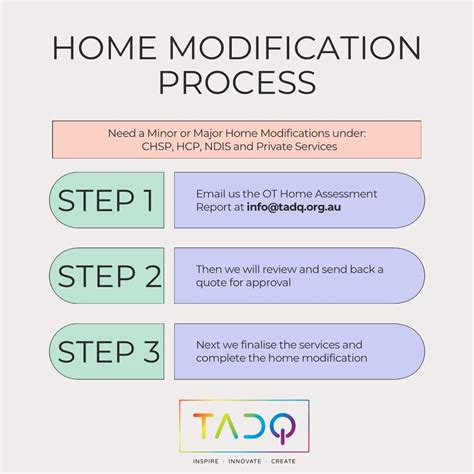 HOME MODIFICATION PROCESS

Need a Minor or Major Home Modifications under: CHSP, HCP, NDIS and Private Services

STEP 1

Email us the OT Home Assessment Report at info@tadq.org.au

STEP 2

Then we will review and send back a quote for approval

STEP 3

Next we finalise the services and complete the home modification

TADQ

INSPIRE · INNOVATE · CREATE